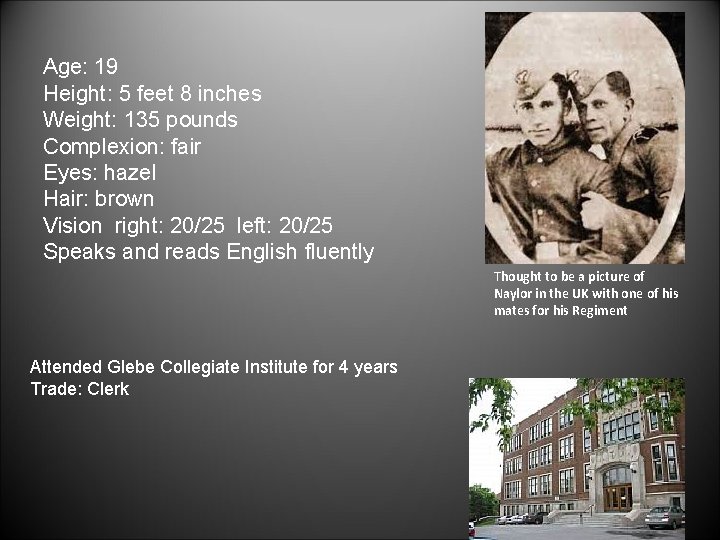 Age: 19
Height: 5 feet 8 inches
Weight: 135 pounds
Complexion: fair
Eyes: hazel
Hair: brown
Vision right: 20/25 left: 20/25
Speaks and reads English fluently

Thought to be a picture of Naylor in the UK with one of his mates for his Regiment

Attended Glebe Collegiate Institute for 4 years
Trade: Clerk